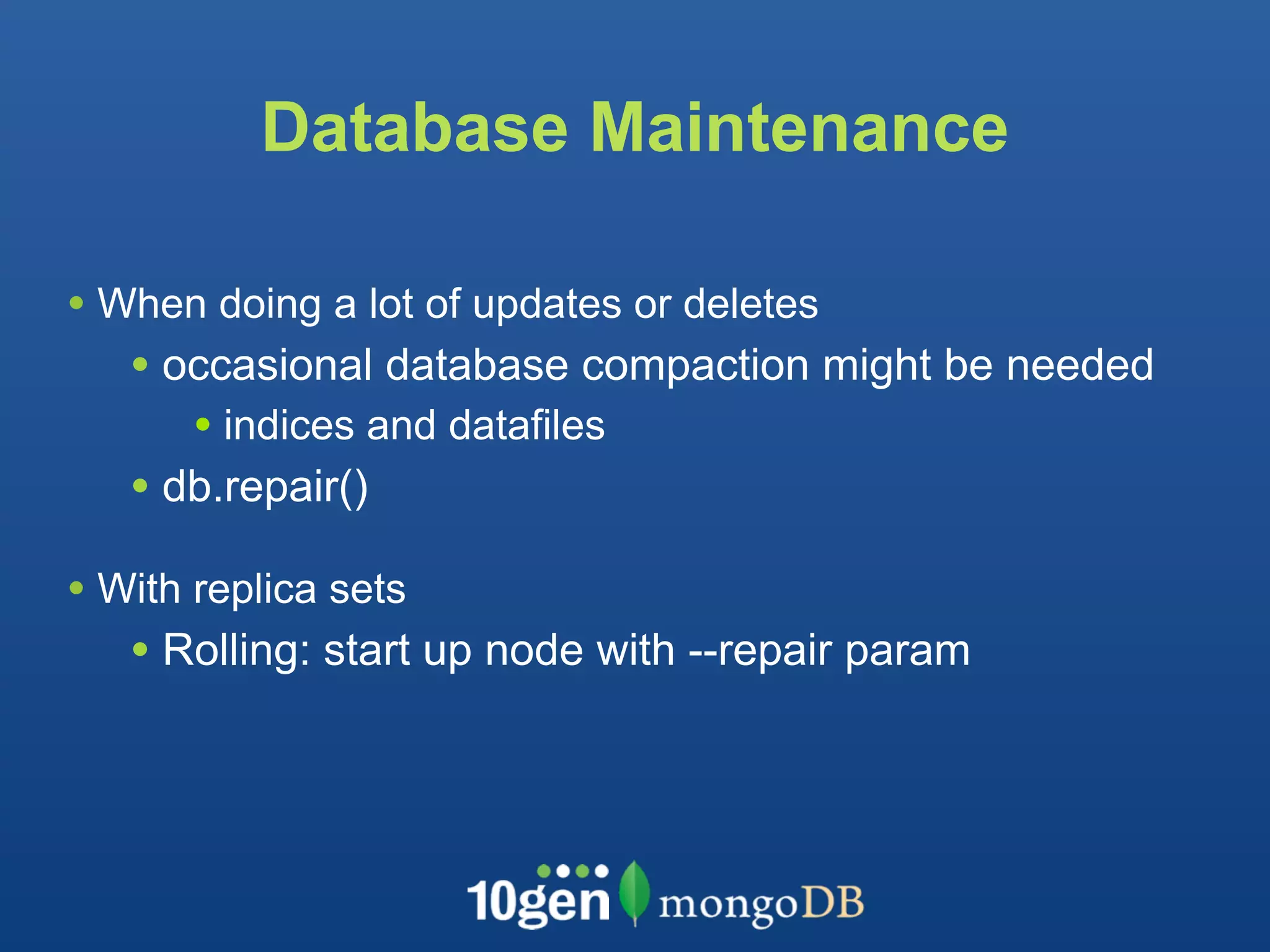 Database Maintenance

• When doing a lot of updates or deletes
  • occasional database compaction might be needed
    • indices and datafiles
  • db.repair()

• With replica sets
  • Rolling: start up node with --repair param

10gen mongoDB